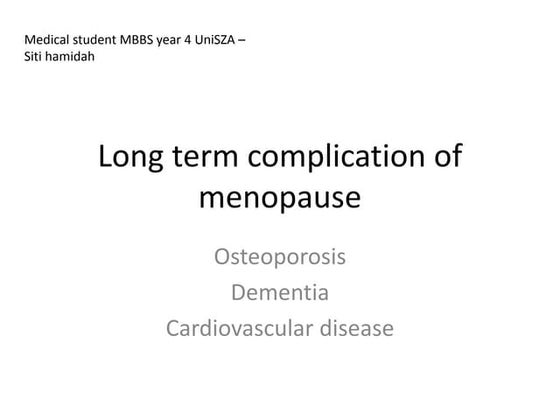 Medical student MBBS year 4 UniSZA – Siti hamidah

Long term complication of menopause

Osteoporosis
Dementia
Cardiovascular disease